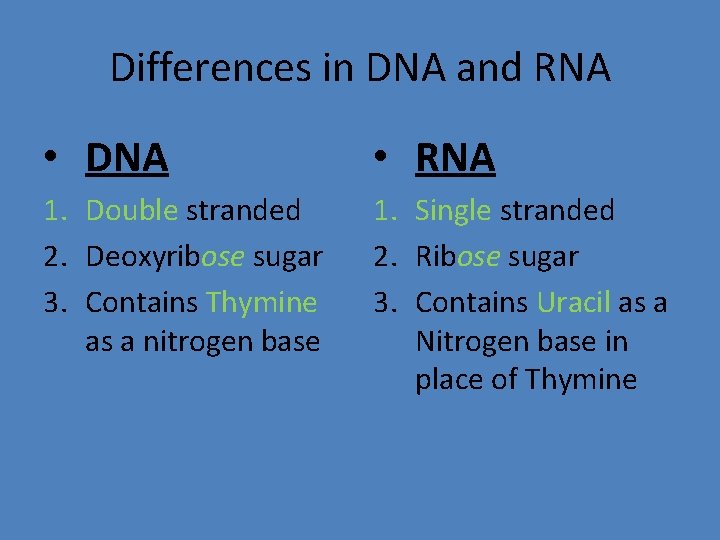 Differences in DNA and RNA

• DNA

1. Double stranded
2. Deoxyribose sugar
3. Contains Thymine as a nitrogen base

• RNA

1. Single stranded
2. Ribose sugar
3. Contains Uracil as a Nitrogen base in place of Thymine